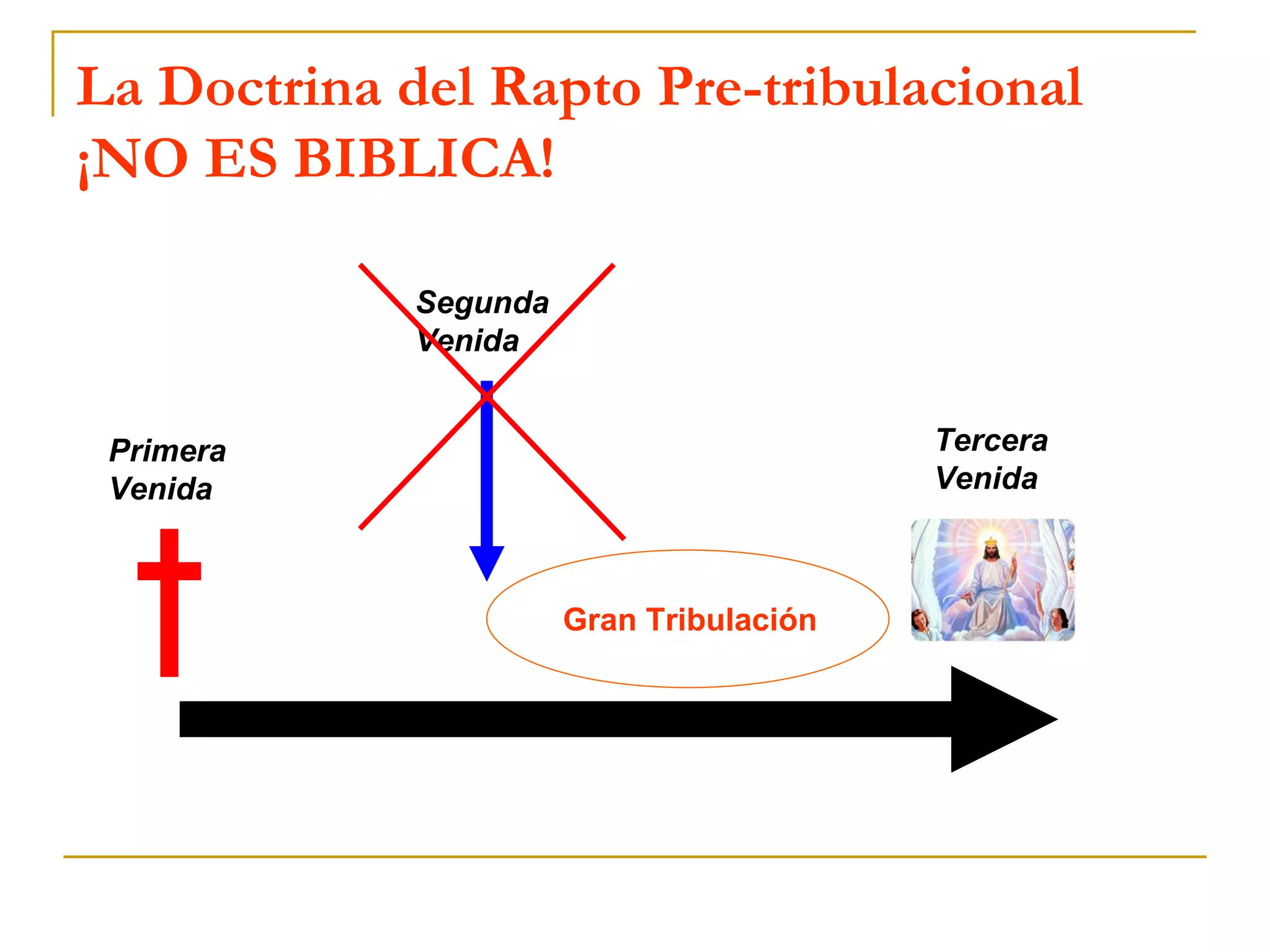 La Doctrina del Rapto Pre-tribulacional ¡NO ES BIBLICA!

Segunda Venida

Primera Venida

Tercera Venida

Gran Tribulación